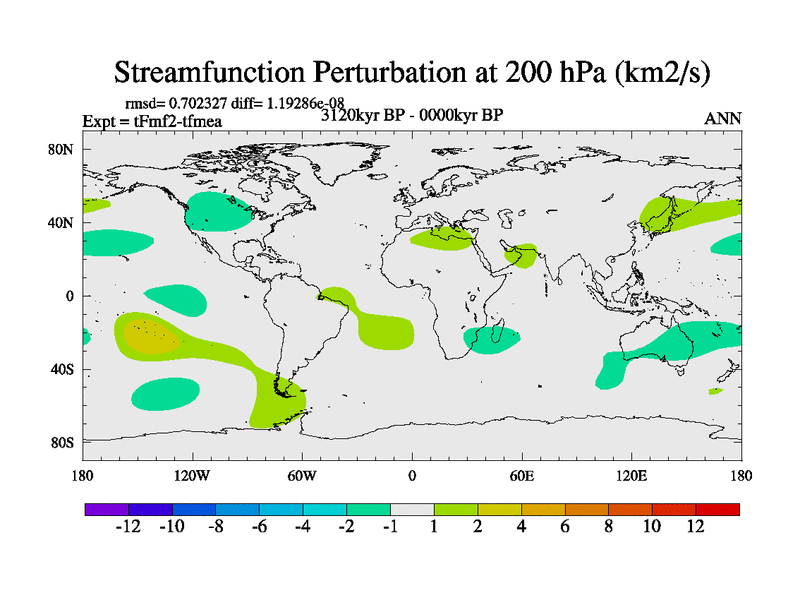 Streamfunction Perturbation at 200 hPa (km2/s)

rmsd= 0.702327 diff= 1.19286e-08
Expt = tFmf2-tfmea
3120kyr BP - 0000kyr BP
ANN

80N
40N
0
40S
80S

180
120W
60W
0
60E
120E
180

-12
-10
-8
-6
-4
-2
-1
1
2
4
6
8
10
12